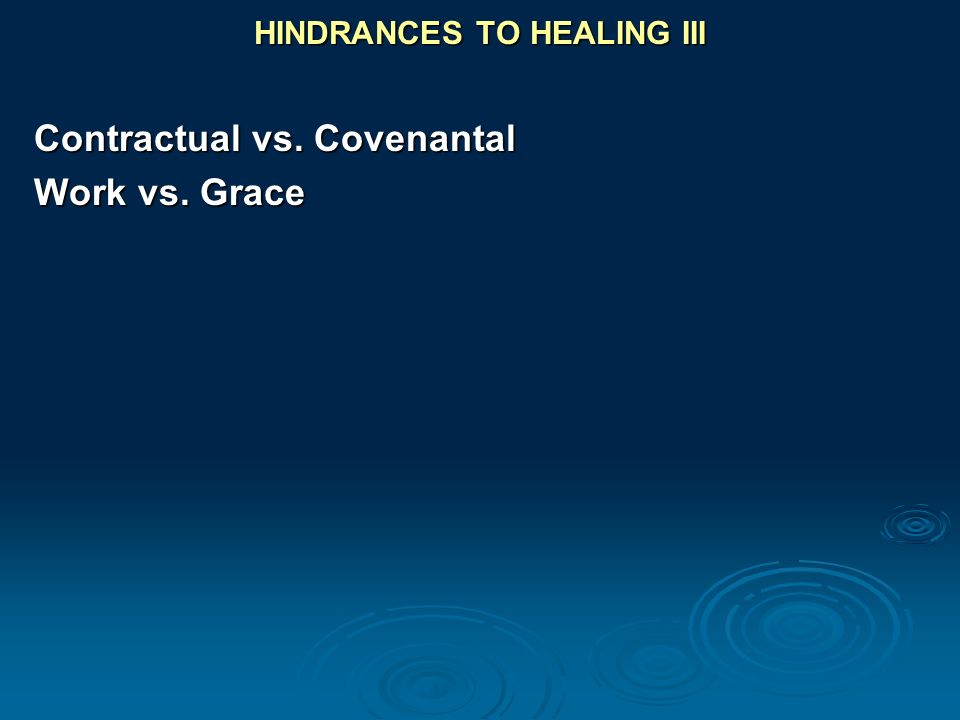 HINDRANCES TO HEALING III

Contractual vs. Covenantal
Work vs. Grace